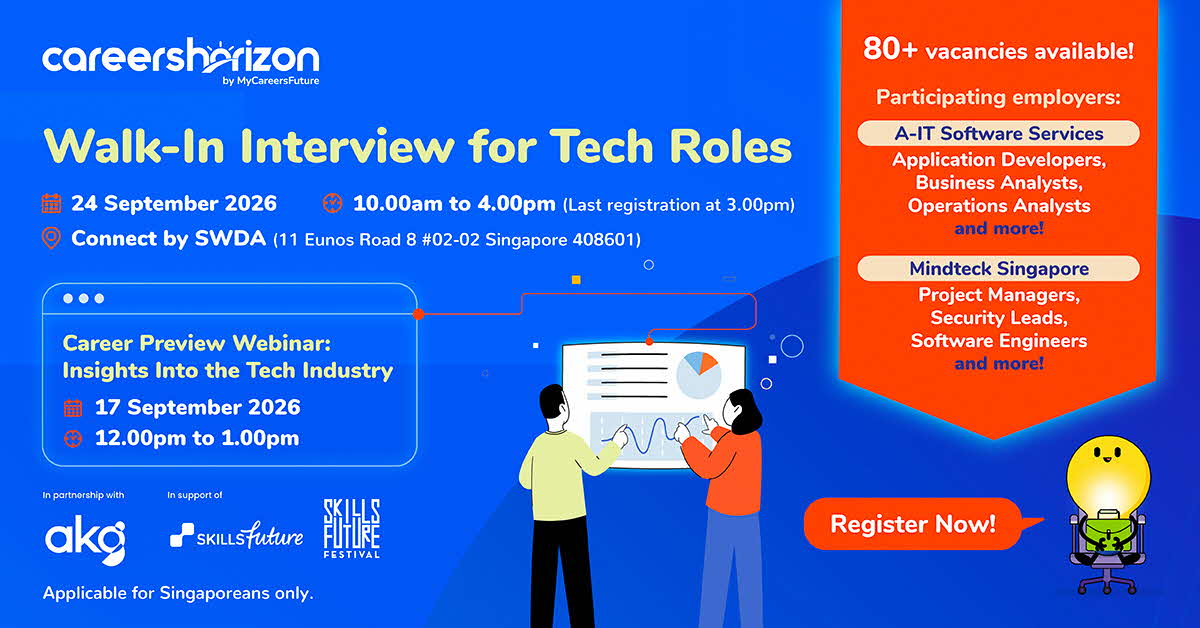 careershorizon
by MyCareersFuture

Walk-In Interview for Tech Roles

24 September 2026
10.00am to 4.00pm (Last registration at 3.00pm)
Connect by SWDA (11 Eunos Road 8 #02-02 Singapore 408601)

Career Preview Webinar: Insights Into the Tech Industry
17 September 2026
12.00pm to 1.00pm

In partnership with
akg
In support of
SKILLSfuture
SKILLS FUTURE FESTIVAL

Applicable for Singaporeans only.

80+ vacancies available!

Participating employers:

A-IT Software Services
Application Developers, Business Analysts, Operations Analysts
and more!

Mindteck Singapore
Project Managers, Security Leads, Software Engineers
and more!

Register Now!